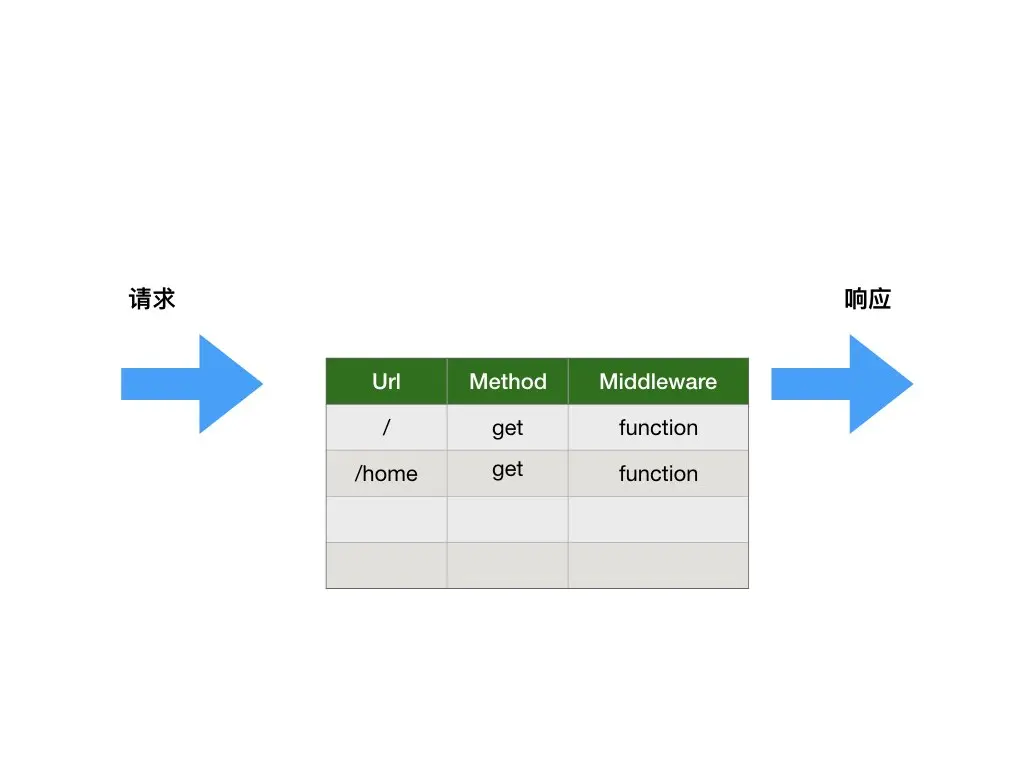 请求

响应

| Url | Method | Middleware |
|---|---|---|
| / | get | function |
| /home | get | function |
| | | |
| | | |